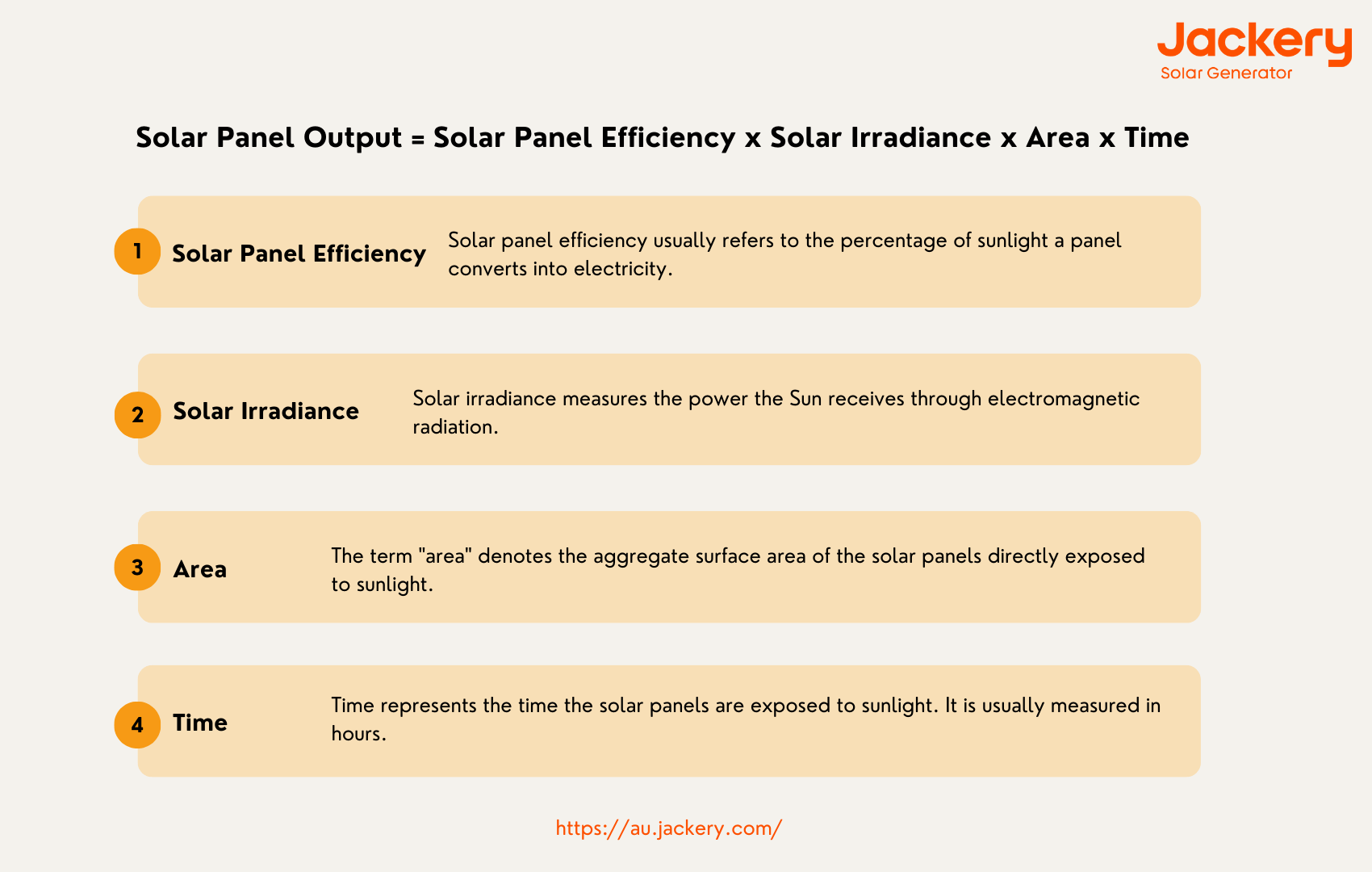 Jackery
Solar Generator

Solar Panel Output = Solar Panel Efficiency x Solar Irradiance x Area x Time

1 Solar Panel Efficiency
Solar panel efficiency usually refers to the percentage of sunlight a panel converts into electricity.

2 Solar Irradiance
Solar irradiance measures the power the Sun receives through electromagnetic radiation.

3 Area
The term "area" denotes the aggregate surface area of the solar panels directly exposed to sunlight.

4 Time
Time represents the time the solar panels are exposed to sunlight. It is usually measured in hours.

https://au.jackery.com/